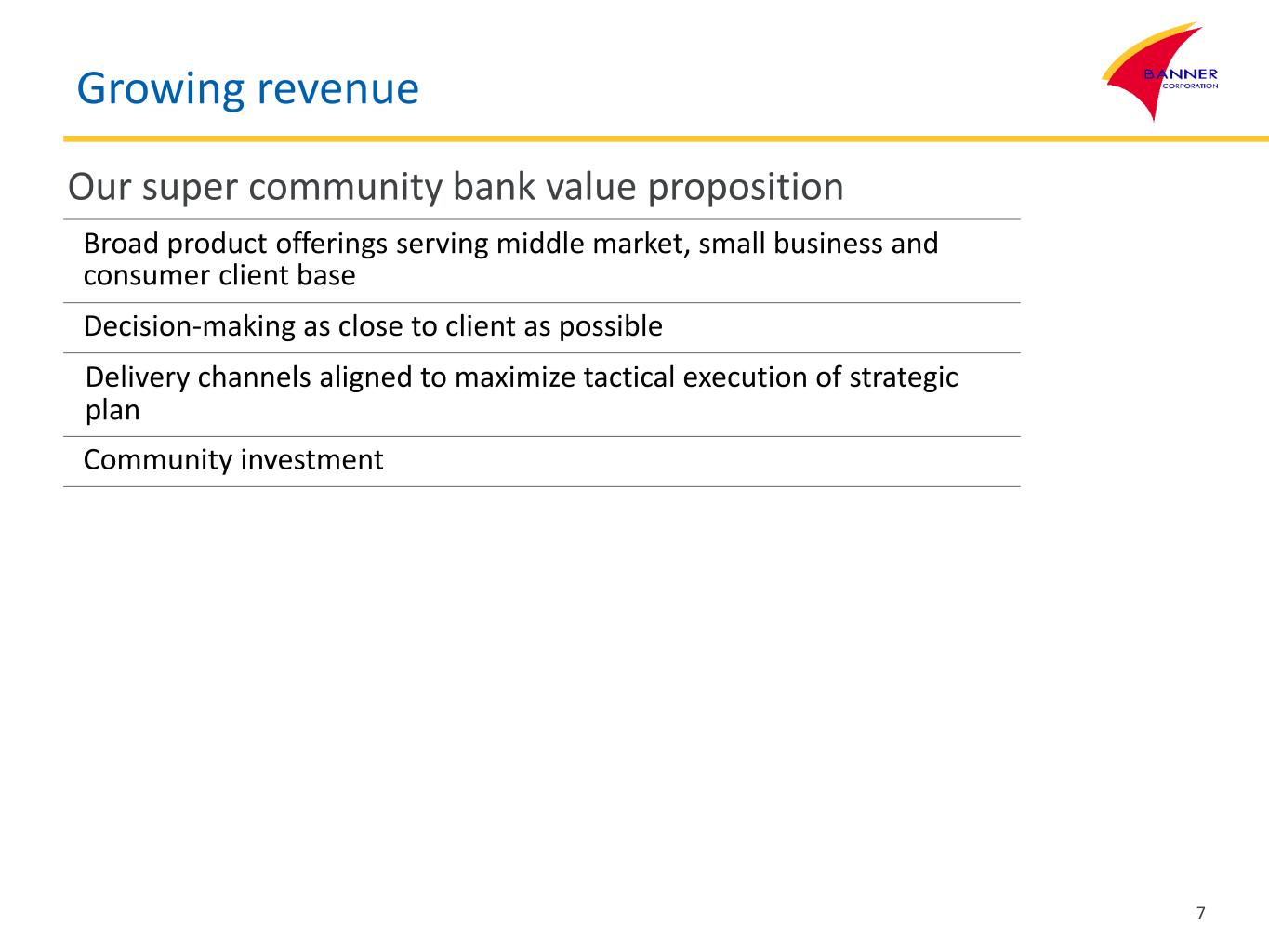 Growing revenue

BANNER
CORPORATION

Our super community bank value proposition

Broad product offerings serving middle market, small business and consumer client base

Decision-making as close to client as possible

Delivery channels aligned to maximize tactical execution of strategic plan

Community investment

7